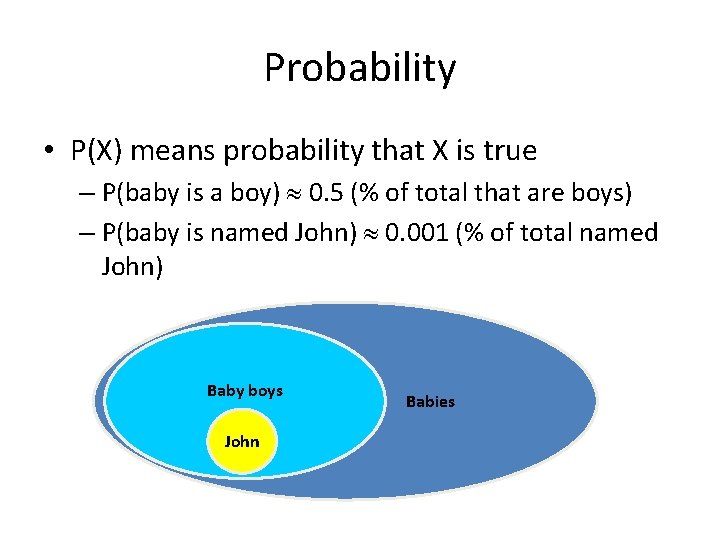 Probability

• P(X) means probability that X is true
– P(baby is a boy) $\approx$ 0.5 (% of total that are boys)
– P(baby is named John) $\approx$ 0.001 (% of total named John)

Baby boys
John
Babies